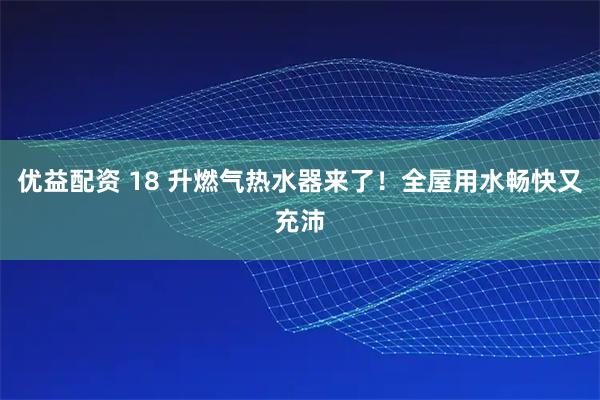 优益配资 18 升燃气热水器来了！全屋用水畅快又充沛